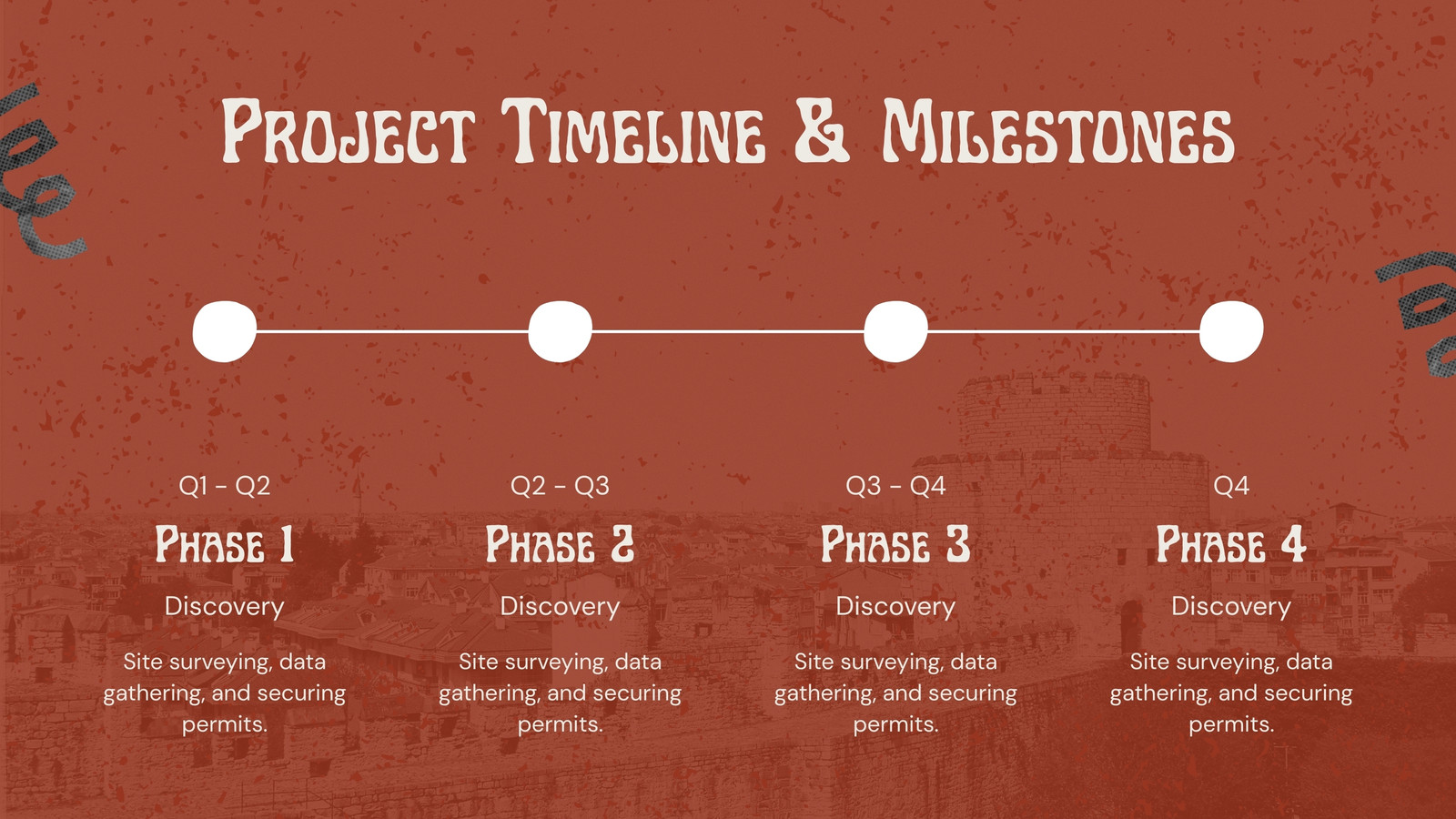 Project Timeline & Milestones

Q1 - Q2
Phase 1
Discovery
Site surveying, data gathering, and securing permits.

Q2 - Q3
Phase 2
Discovery
Site surveying, data gathering, and securing permits.

Q3 - Q4
Phase 3
Discovery
Site surveying, data gathering, and securing permits.

Q4
Phase 4
Discovery
Site surveying, data gathering, and securing permits.